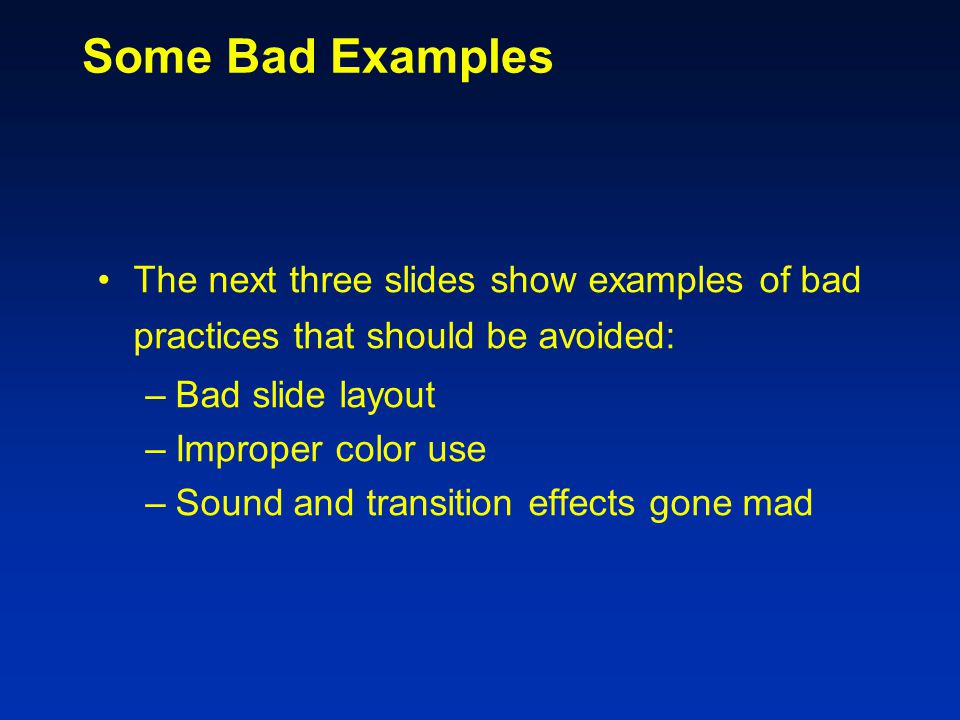 Some Bad Examples

• The next three slides show examples of bad practices that should be avoided:
– Bad slide layout
– Improper color use
– Sound and transition effects gone mad